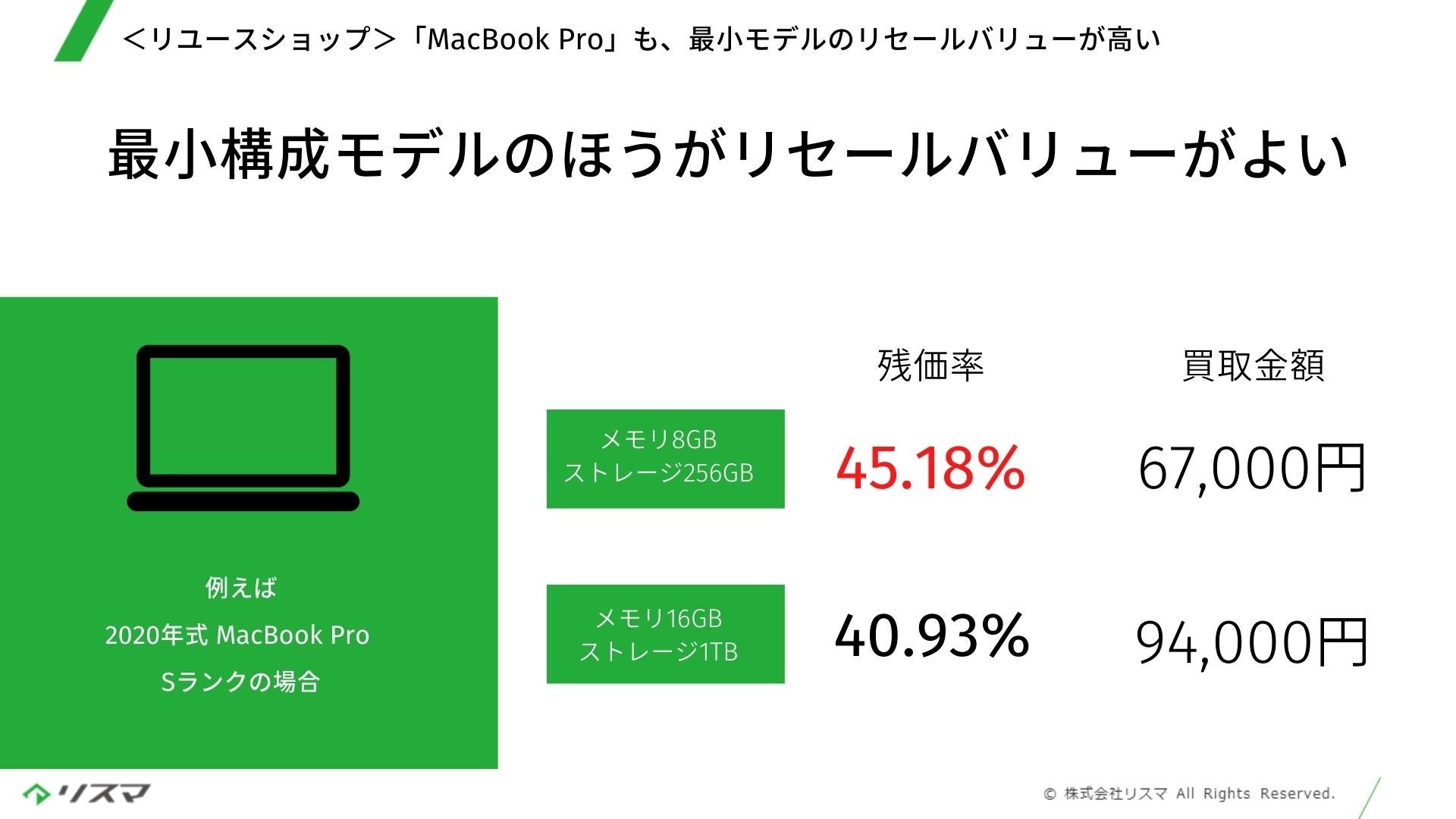 ＜リユースショップ＞「MacBook Pro」も、最小モデルのリセールバリューが高い

最小構成モデルのほうがリセールバリューがよい

例えば
2020年式 MacBook Pro
Sランクの場合

| | 残価率 | 買取金額 |
|---|---|---|
| メモリ8GB ストレージ256GB | 45.18% | 67,000円 |
| メモリ16GB ストレージ1TB | 40.93% | 94,000円 |

リスマ

© 株式会社リスマ All Rights Reserved.